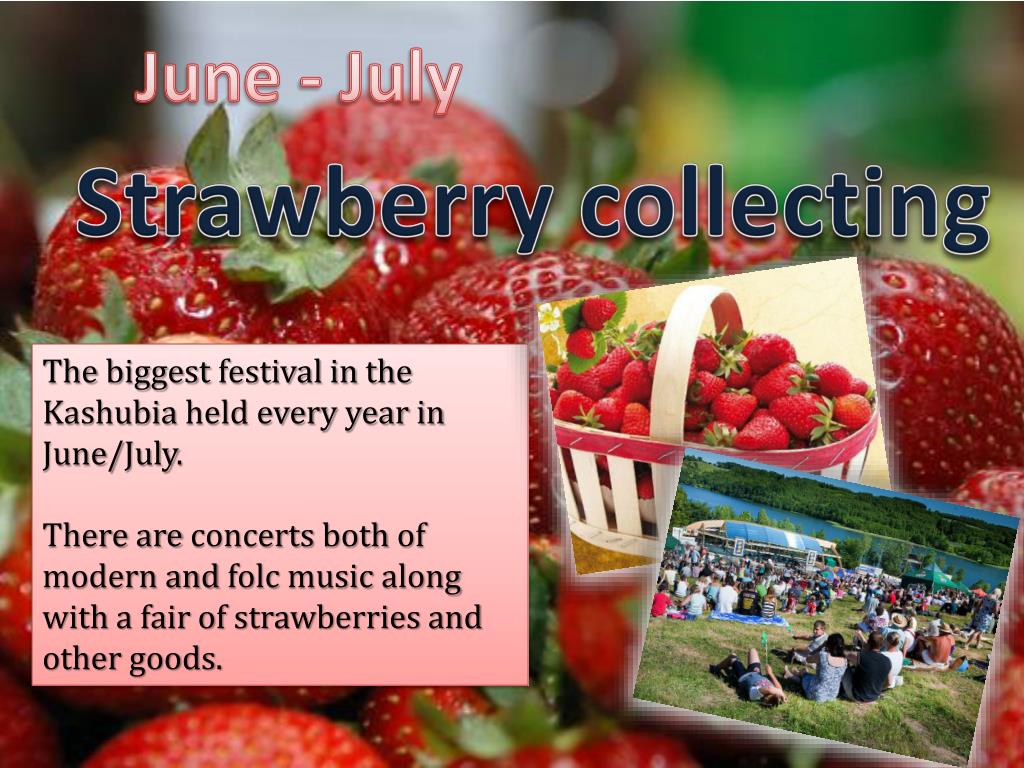 June - July

Strawberry collecting

The biggest festival in the Kashubia held every year in June/July.

There are concerts both of modern and folc music along with a fair of strawberries and other goods.